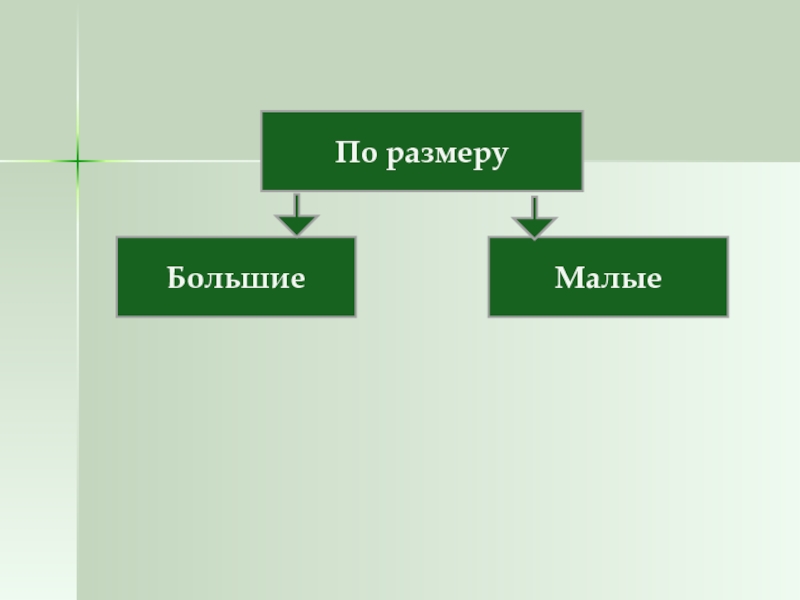 По размеру

Большие

Малые